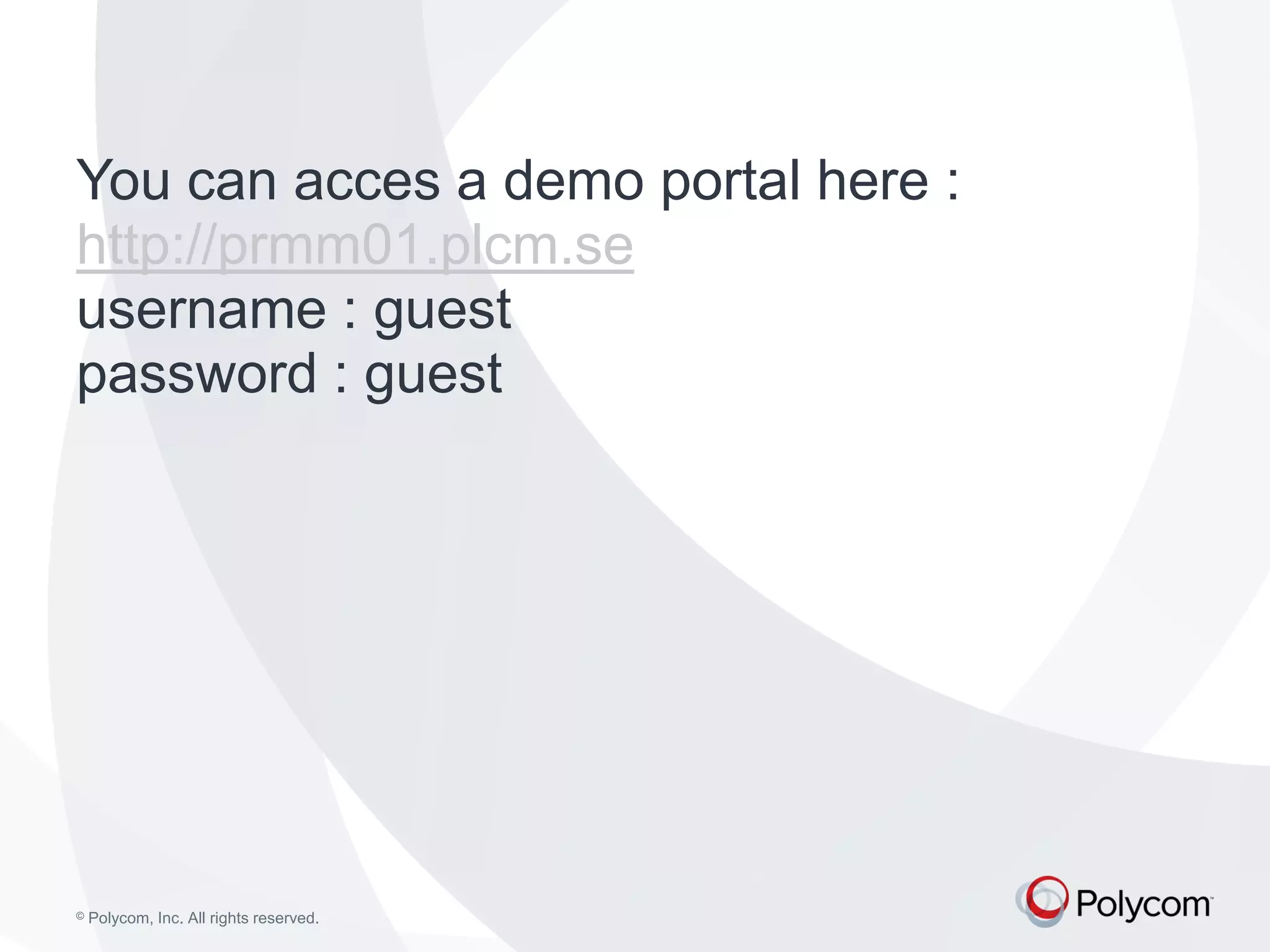 You can acces a demo portal here :
http://prmm01.plcm.se
username : guest
password : guest

© Polycom, Inc. All rights reserved.

Polycom